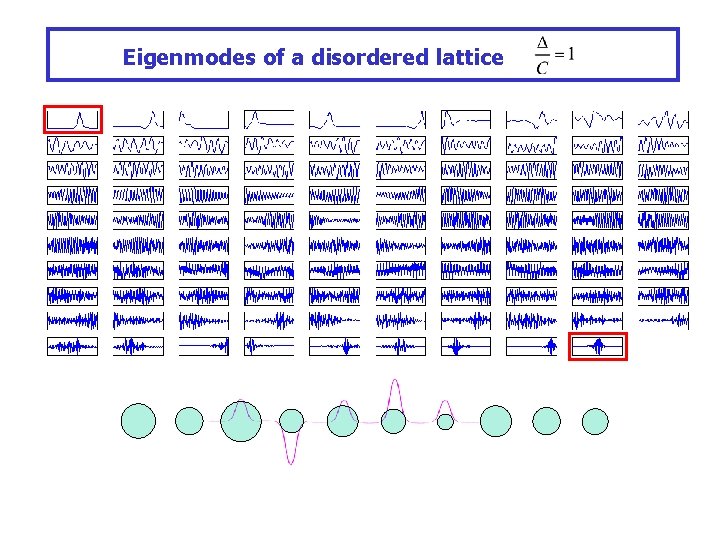 Eigenmodes of a disordered lattice $\frac{\Delta}{C} = 1$